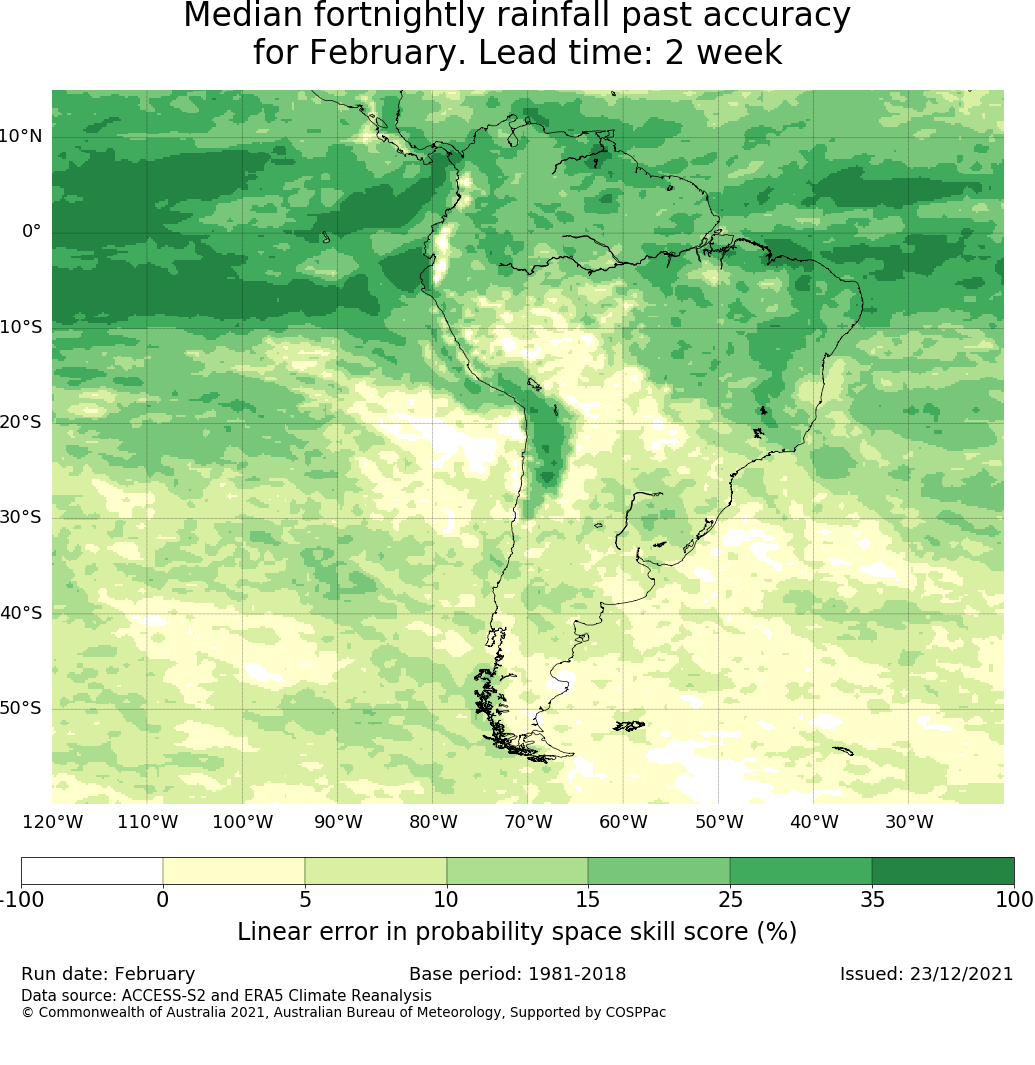 Median fortnightly rainfall past accuracy for February. Lead time: 2 week

10°N
0°
10°S
20°S
30°S
40°S
50°S

120°W 110°W 100°W 90°W 80°W 70°W 60°W 50°W 40°W 30°W

-100 0 5 10 15 25 35 100

Linear error in probability space skill score (%)

Run date: February
Base period: 1981-2018
Issued: 23/12/2021

Data source: ACCESS-S2 and ERA5 Climate Reanalysis
© Commonwealth of Australia 2021, Australian Bureau of Meteorology, Supported by COSPPac